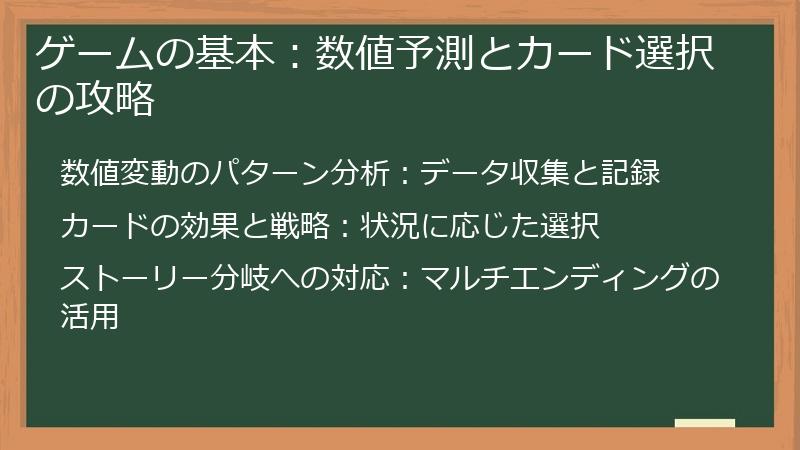 ゲームの基本：数値予測とカード選択の攻略

数値変動のパターン分析：データ収集と記録

カードの効果と戦略：状況に応じた選択

ストーリー分岐への対応：マルチエンディングの活用